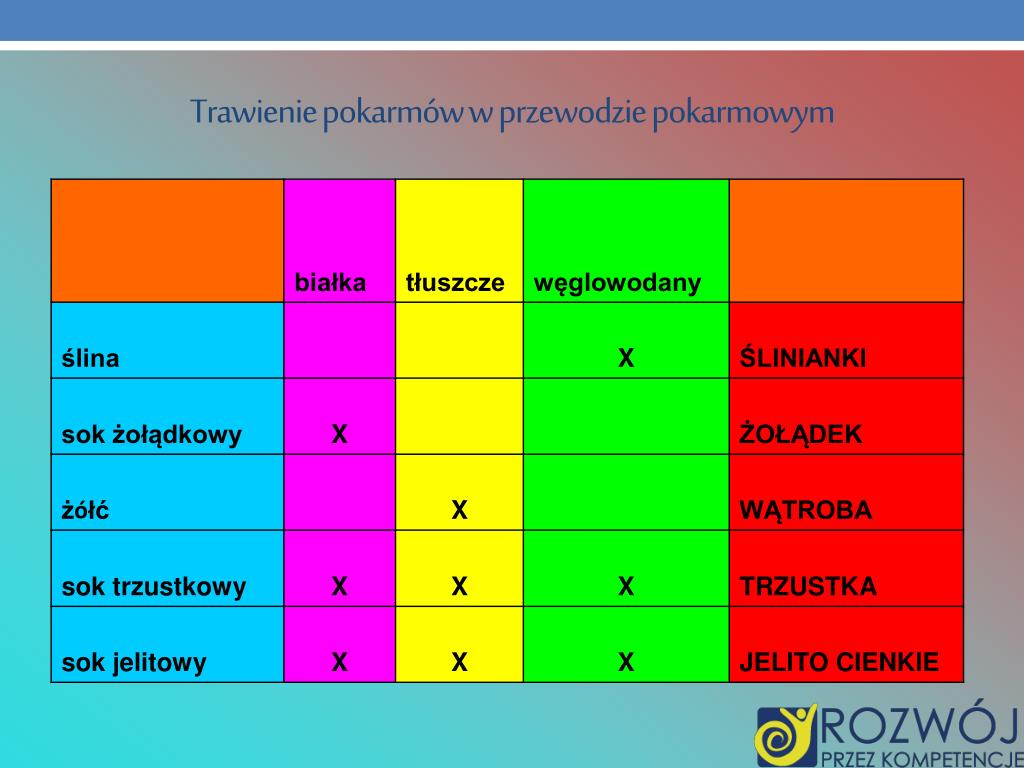 Trawienie pokarmów w przewodzie pokarmowym

| | białka | tłuszcze | węglowodany | |
|---|---|---|---|---|
| ślina | | | X | ŚLINIANKI |
| sok żołądkowy | X | | | ŻOŁĄDEK |
| żółć | | X | | WĄTROBA |
| sok trzustkowy | X | X | X | TRZUSTKA |
| sok jelitowy | X | X | X | JELITO CIENKIE |

ROZWÓJ
PRZEZ KOMPETENCJE